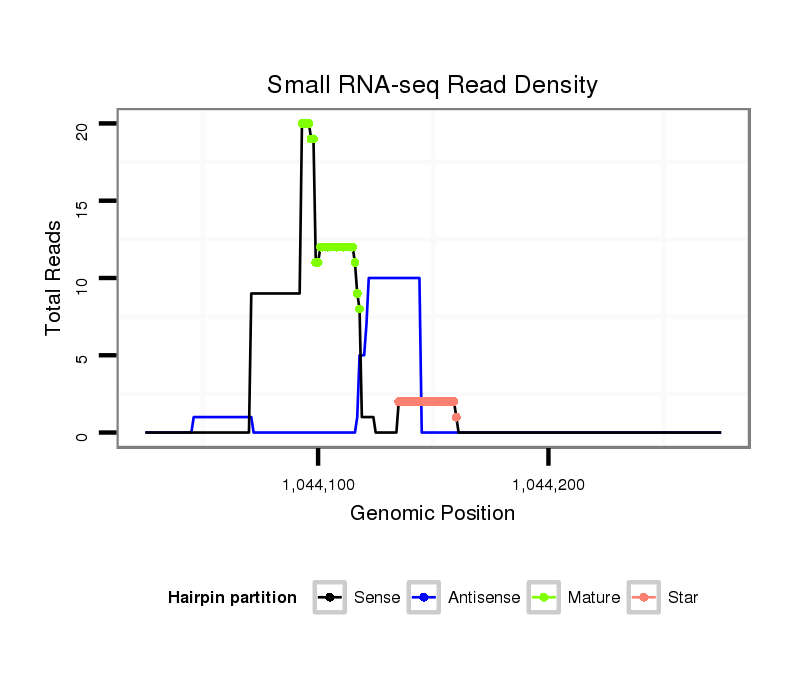 Small RNA-seq Read Density

Total Reads

20
15
10
5
0

1,044,100
1,044,200

Genomic Position

Hairpin partition
Sense
Antisense
Mature
Star